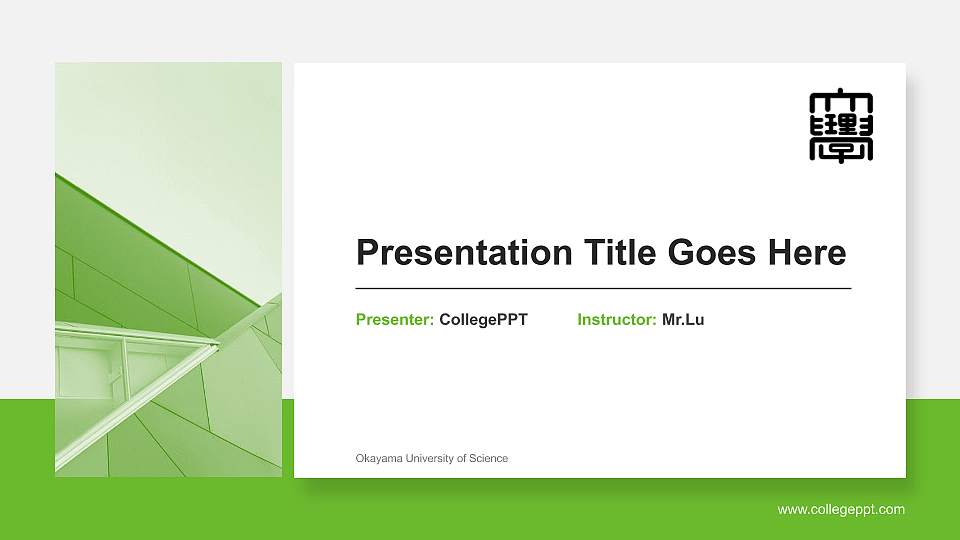 Presentation Title Goes Here

Presenter: CollegePPT Instructor: Mr.Lu

Okayama University of Science

www.collegeppt.com